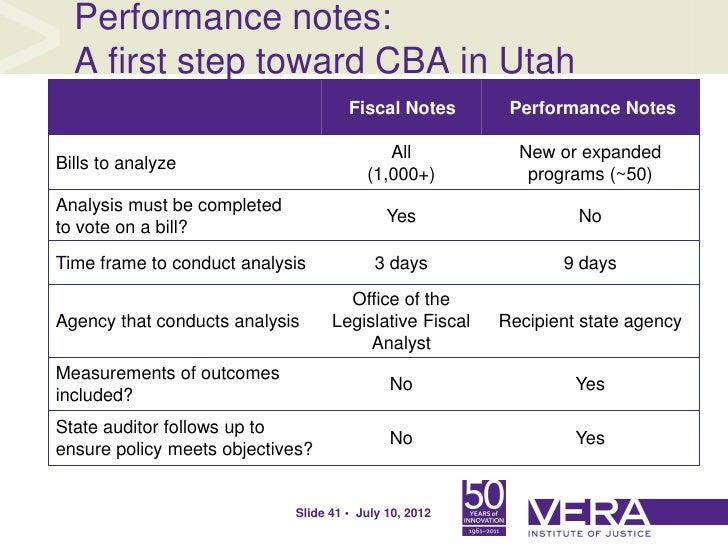 Performance notes:
A first step toward CBA in Utah

| | Fiscal Notes | Performance Notes |
|---|---|---|
| Bills to analyze | All (1,000+) | New or expanded programs (~50) |
| Analysis must be completed to vote on a bill? | Yes | No |
| Time frame to conduct analysis | 3 days | 9 days |
| Agency that conducts analysis | Office of the Legislative Fiscal Analyst | Recipient state agency |
| Measurements of outcomes included? | No | Yes |
| State auditor follows up to ensure policy meets objectives? | No | Yes |

Slide 41 • July 10, 2012

50 YEARS of INNOVATION 1961–2011

VERA INSTITUTE OF JUSTICE